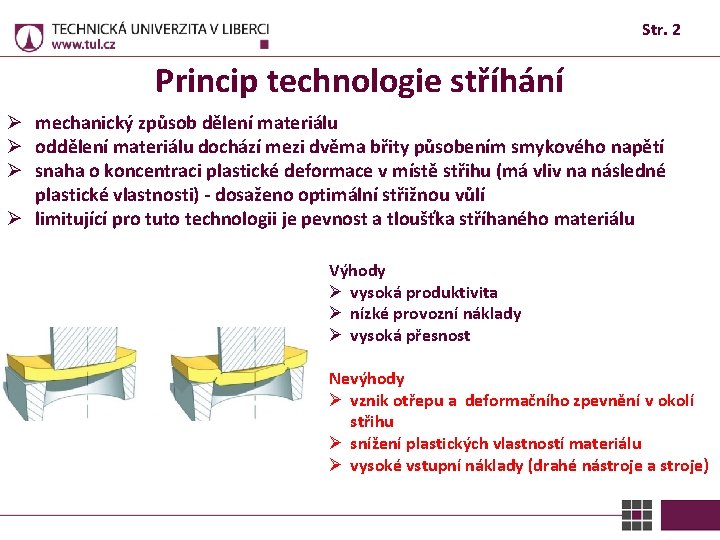 TECHNICKÁ UNIVERZITA V LIBERCI
www.tul.cz

Str. 2

Princip technologie stříhání

➢ mechanický způsob dělení materiálu
➢ oddělení materiálu dochází mezi dvěma břity působením smykového napětí
➢ snaha o koncentraci plastické deformace v místě střihu (má vliv na následné plastické vlastnosti) - dosaženo optimální střižnou vůlí
➢ limitující pro tuto technologii je pevnost a tloušťka stříhaného materiálu

Výhody
➢ vysoká produktivita
➢ nízké provozní náklady
➢ vysoká přesnost

Nevýhody
➢ vznik otřepu a deformačního zpevnění v okolí střihu
➢ snížení plastických vlastností materiálu
➢ vysoké vstupní náklady (drahé nástroje a stroje)